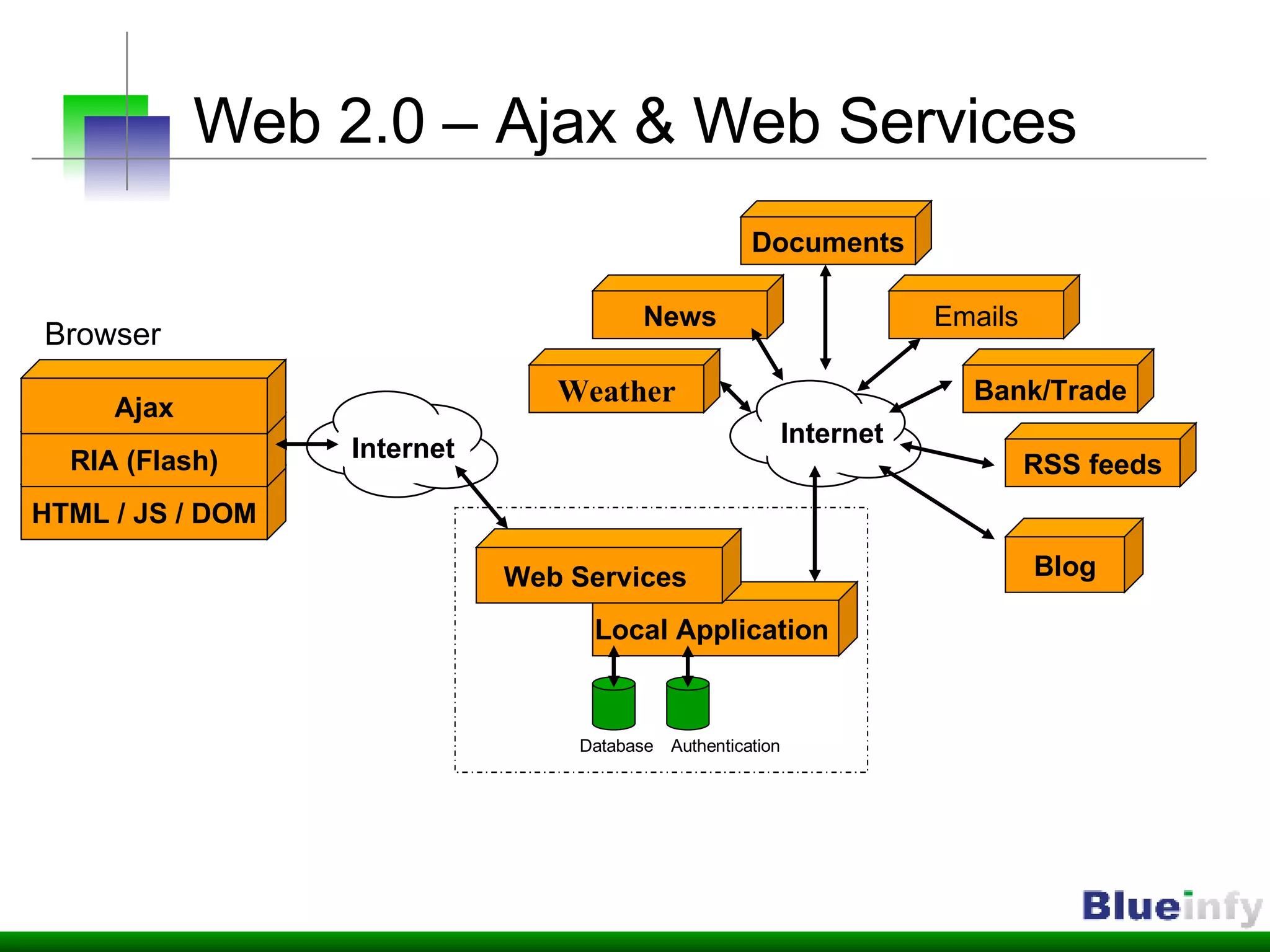 Web 2.0 – Ajax & Web Services

Browser

Ajax

RIA (Flash)

HTML / JS / DOM

Internet

Documents

News

Emails

Weather

Bank/Trade

Internet

RSS feeds

Blog

Web Services

Local Application

Database

Authentication

Blueinfy